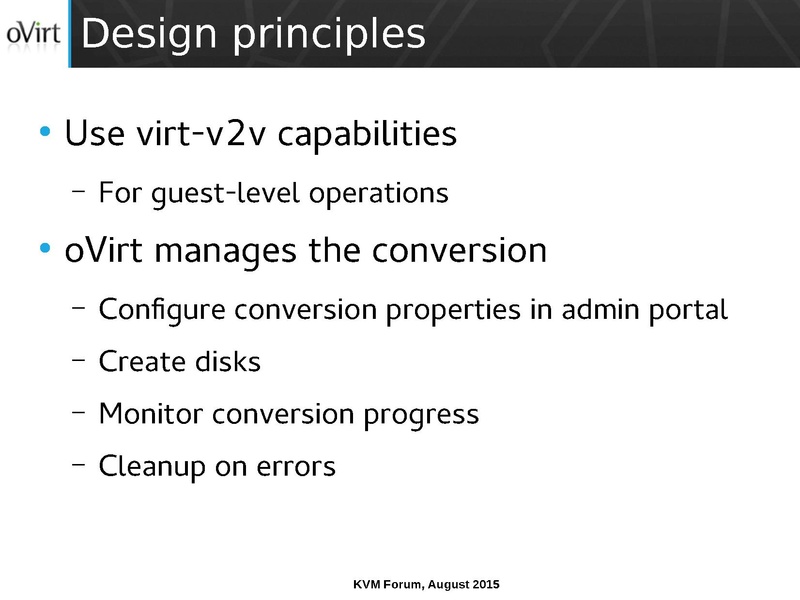 oVirt Design principles

• Use virt-v2v capabilities

– For guest-level operations

• oVirt manages the conversion

– Configure conversion properties in admin portal

– Create disks

– Monitor conversion progress

– Cleanup on errors

KVM Forum, August 2015